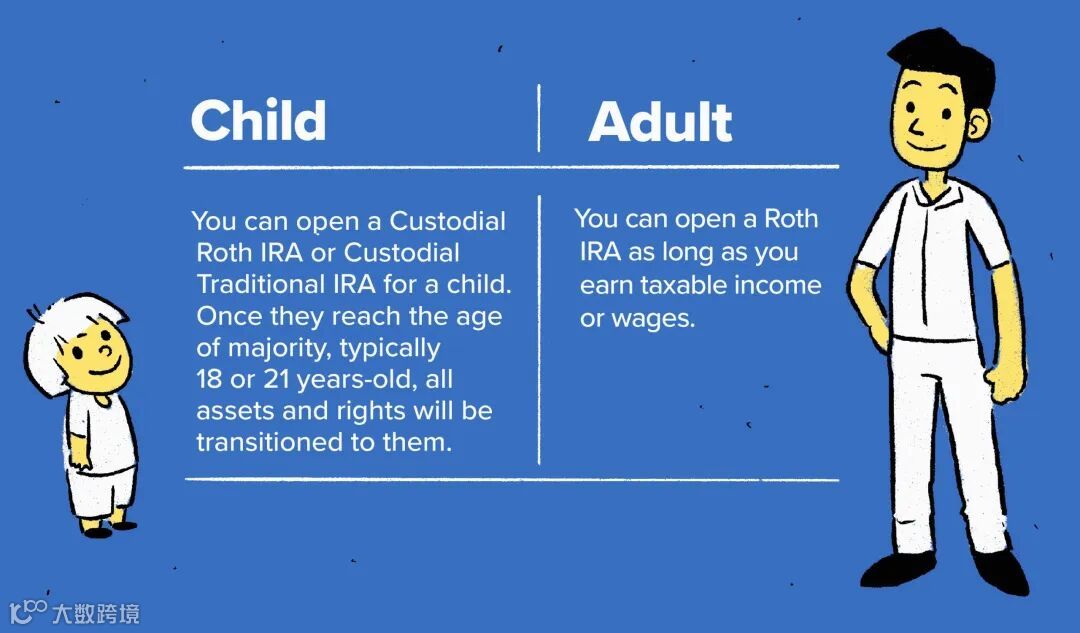 | Child | Adult |
|---|---|
| You can open a Custodial Roth IRA or Custodial Traditional IRA for a child. Once they reach the age of majority, typically 18 or 21 years-old, all assets and rights will be transitioned to them. | You can open a Roth IRA as long as you earn taxable income or wages. |

大数跨境